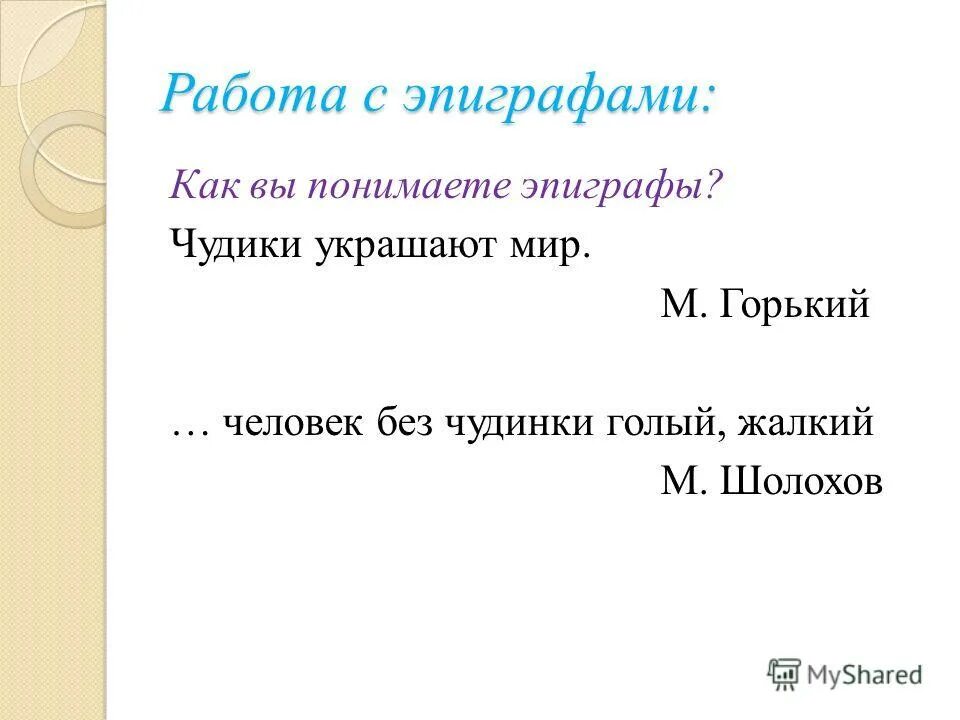 Работа с эпиграфами:

Как вы понимаете эпиграфы?

Чудики украшают мир.

М. Горький

… человек без чудинки голый, жалкий

М. Шолохов

MyShared